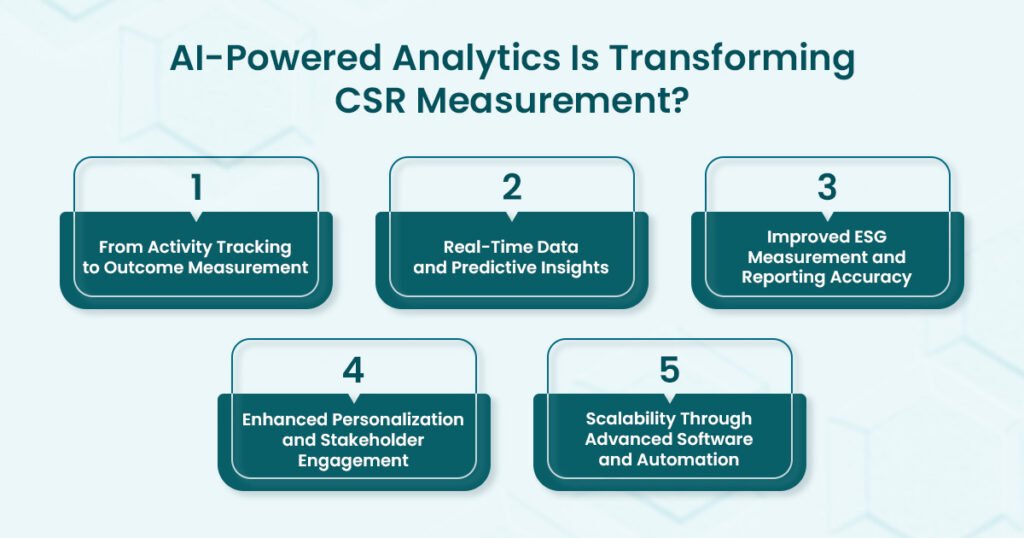 AI-Powered Analytics Is Transforming CSR Measurement?

1
From Activity Tracking to Outcome Measurement

2
Real-Time Data and Predictive Insights

3
Improved ESG Measurement and Reporting Accuracy

4
Enhanced Personalization and Stakeholder Engagement

5
Scalability Through Advanced Software and Automation